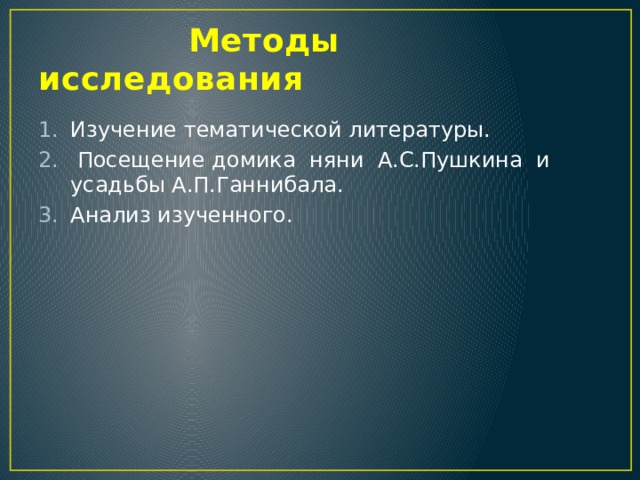 Методы исследования

1. Изучение тематической литературы.
2. Посещение домика няни А.С.Пушкина и усадьбы А.П.Ганнибала.
3. Анализ изученного.